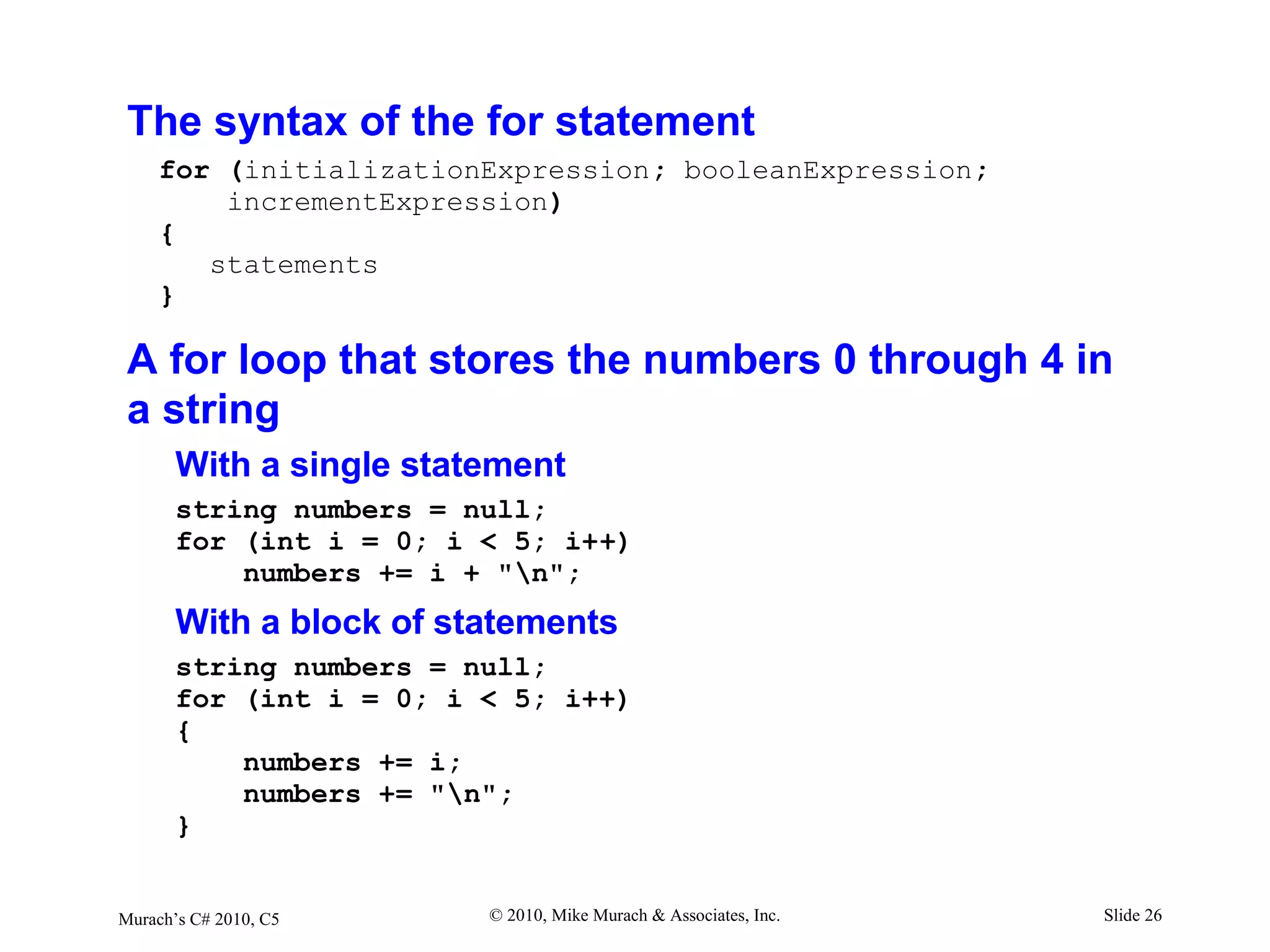 The syntax of the for statement

for (initializationExpression; booleanExpression;
    incrementExpression)
{
   statements
}

A for loop that stores the numbers 0 through 4 in a string

With a single statement

string numbers = null;
for (int i = 0; i < 5; i++)
    numbers += i + "\n";

With a block of statements

string numbers = null;
for (int i = 0; i < 5; i++)
{
    numbers += i;
    numbers += "\n";
}

Murach's C# 2010, C5

© 2010, Mike Murach & Associates, Inc.

Slide 26